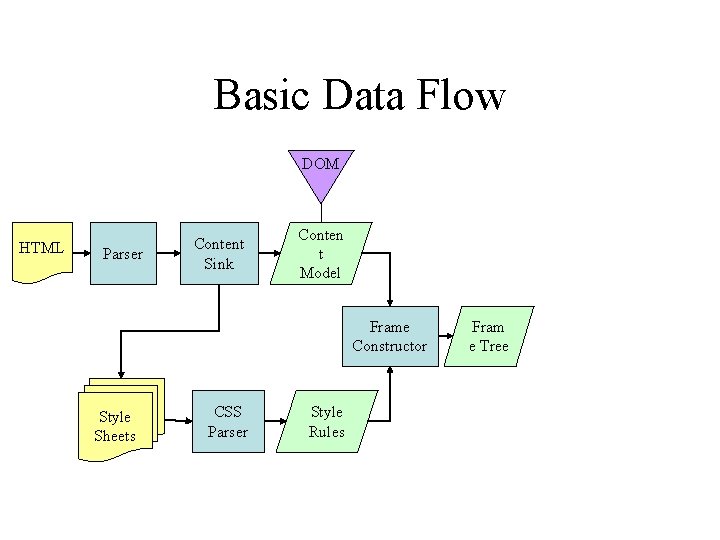 Basic Data Flow

DOM

HTML

Parser

Content Sink

Conten t Model

Frame Constructor

Fram e Tree

Style Sheets

CSS Parser

Style Rules